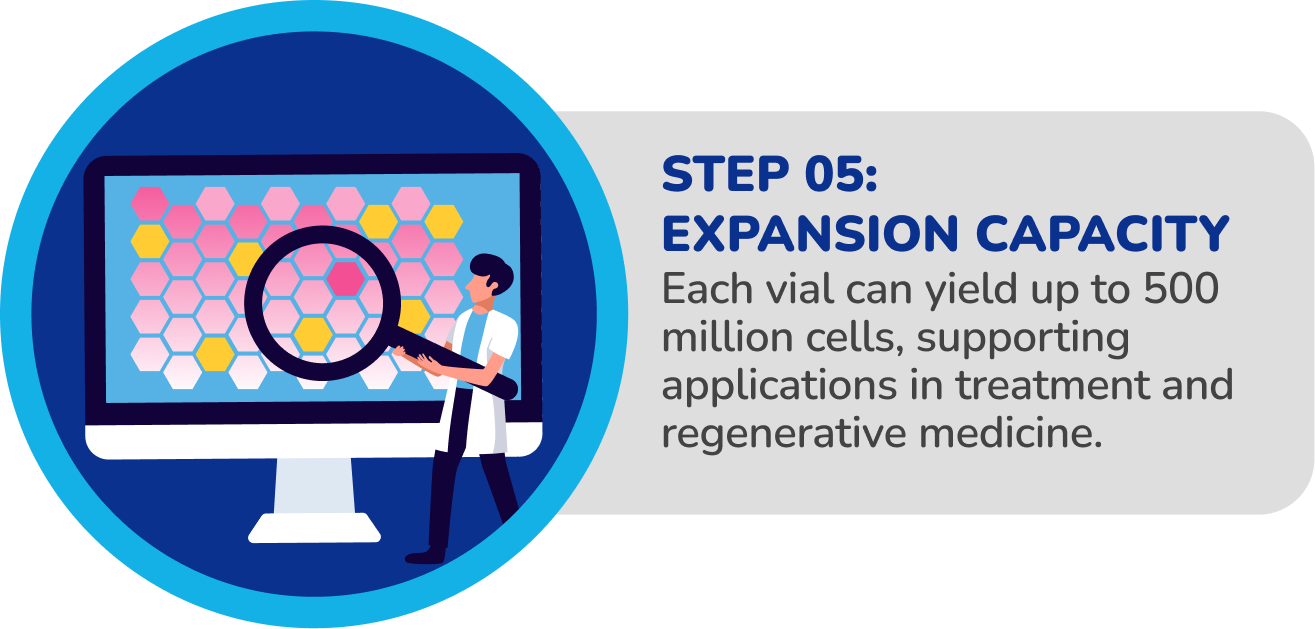 STEP 05:
EXPANSION CAPACITY
Each vial can yield up to 500 million cells, supporting applications in treatment and regenerative medicine.